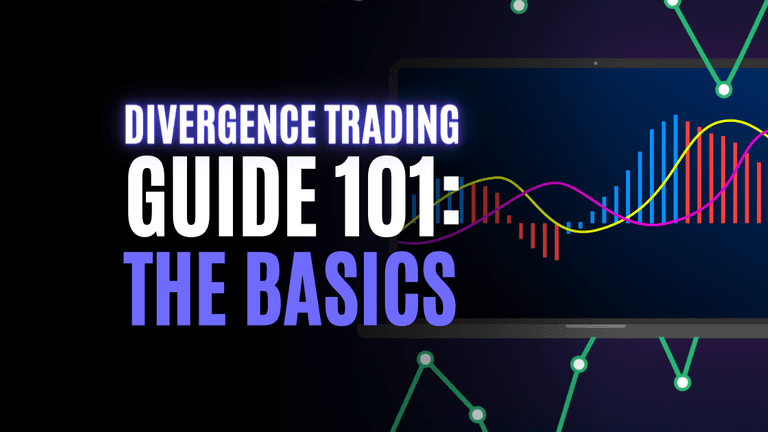 DIVERGENCE TRADING
GUIDE 101:
THE BASICS